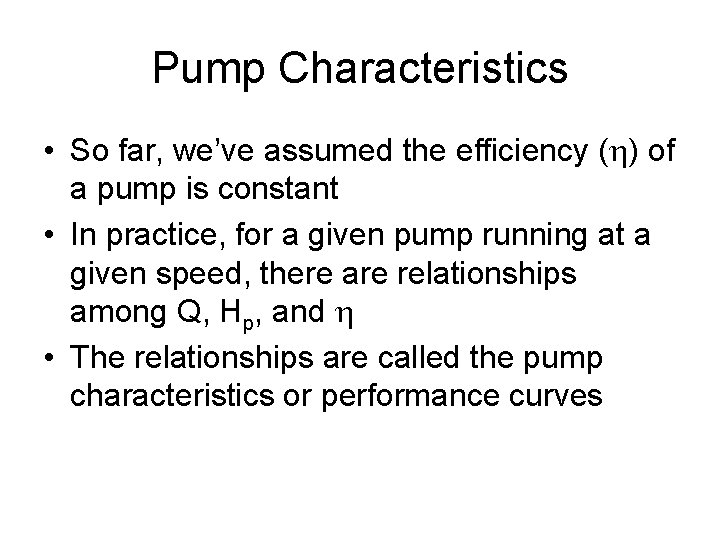 Pump Characteristics

• So far, we've assumed the efficiency ($\eta$) of a pump is constant

• In practice, for a given pump running at a given speed, there are relationships among Q, $H_p$, and $\eta$

• The relationships are called the pump characteristics or performance curves